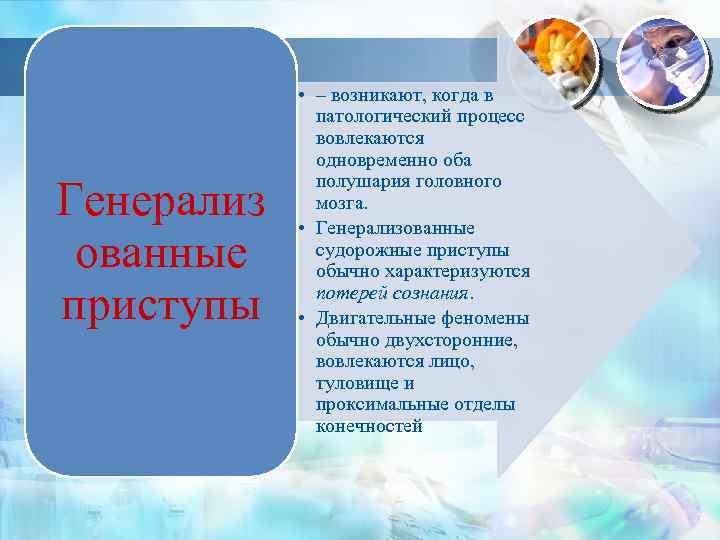 Генерализ ованные приступы

• – возникают, когда в патологический процесс вовлекаются одновременно оба полушария головного мозга.
• Генерализованные судорожные приступы обычно характеризуются потерей сознания.
• Двигательные феномены обычно двухсторонние, вовлекаются лицо, туловище и проксимальные отделы конечностей